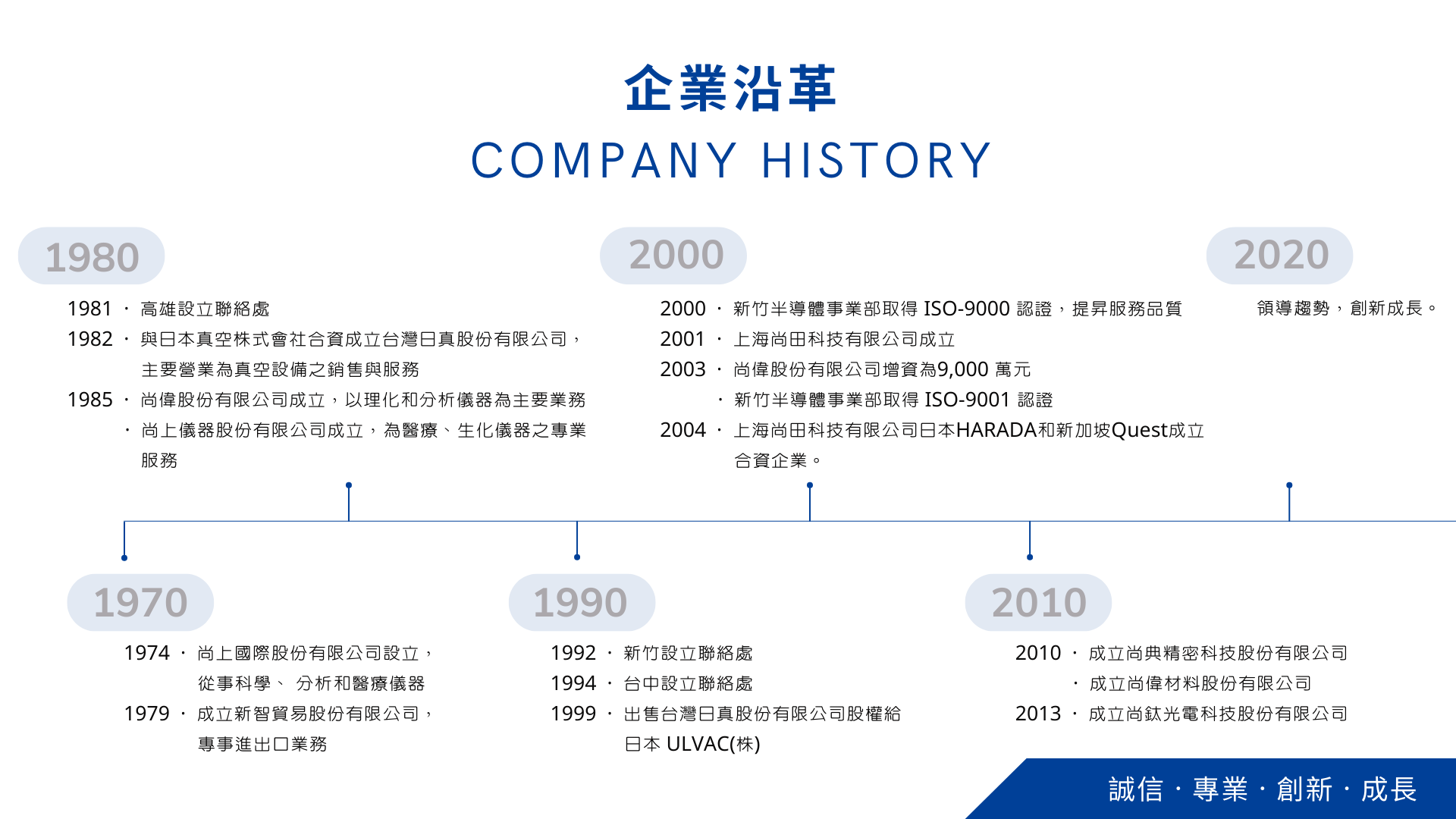 企業沿革

COMPANY HISTORY

1980

1981 · 高雄設立聯絡處
1982 · 與日本真空株式會社合資成立台灣日真股份有限公司，主要營業為真空設備之銷售與服務
1985 · 尚偉股份有限公司成立，以理化和分析儀器為主要業務
· 尚上儀器股份有限公司成立，為醫療、生化儀器之專業服務

2000

2000 · 新竹半導體事業部取得 ISO-9000 認證，提昇服務品質
2001 · 上海尚田科技有限公司成立
2003 · 尚偉股份有限公司增資為9,000 萬元
· 新竹半導體事業部取得 ISO-9001 認證
2004 · 上海尚田科技有限公司日本HARADA和新加坡Quest成立合資企業。

2020

領導趨勢，創新成長。

1970

1974 · 尚上國際股份有限公司設立，從事科學、 分析和醫療儀器
1979 · 成立新智貿易股份有限公司，專事進出口業務

1990

1992 · 新竹設立聯絡處
1994 · 台中設立聯絡處
1999 · 出售台灣日真股份有限公司股權給日本 ULVAC(株)

2010

2010 · 成立尚典精密科技股份有限公司
· 成立尚偉材料股份有限公司
2013 · 成立尚鈦光電科技股份有限公司

誠信 · 專業 · 創新 · 成長